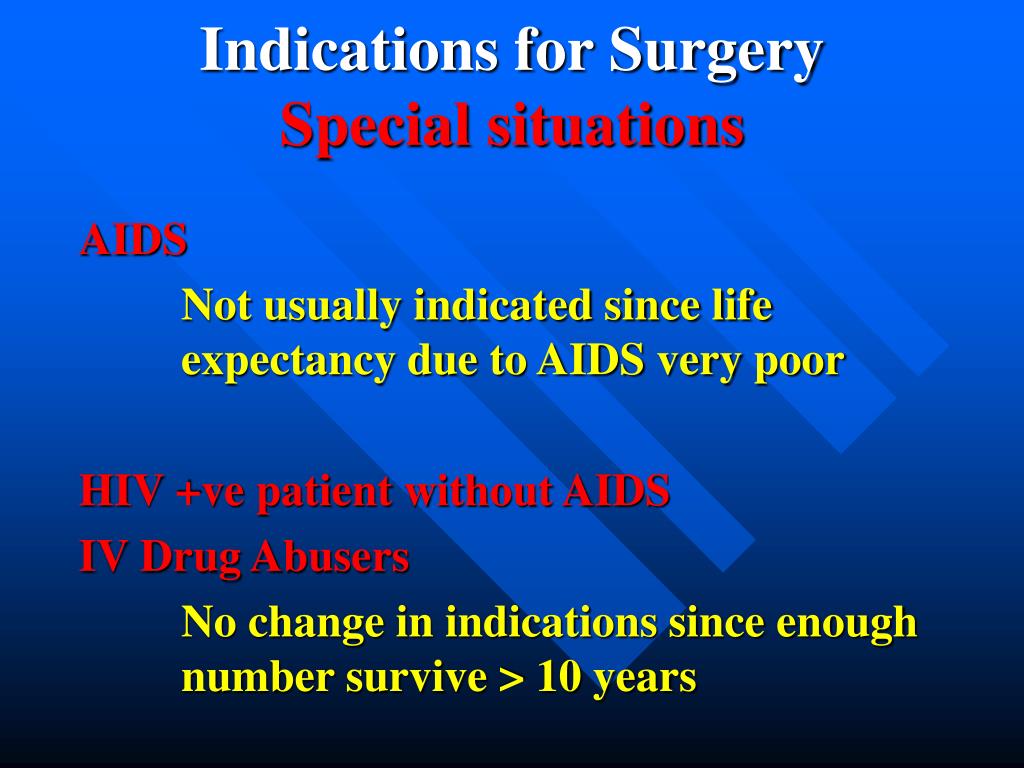 Indications for Surgery
Special situations

AIDS

Not usually indicated since life expectancy due to AIDS very poor

HIV +ve patient without AIDS

IV Drug Abusers

No change in indications since enough number survive > 10 years